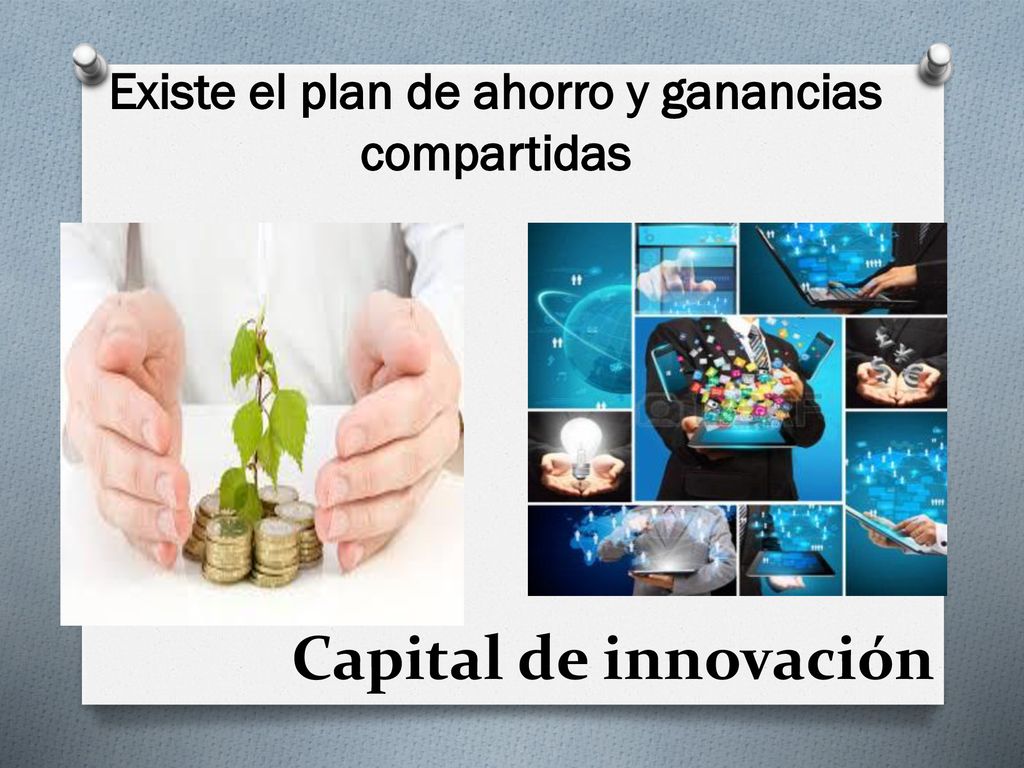 Existe el plan de ahorro y ganancias compartidas

Capital de innovación